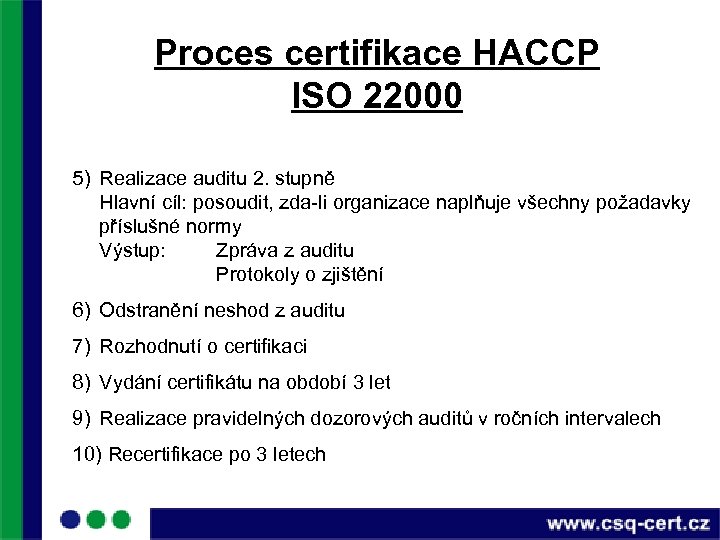 Proces certifikace HACCP
ISO 22000

5) Realizace auditu 2. stupně
Hlavní cíl: posoudit, zda-li organizace naplňuje všechny požadavky příslušné normy
Výstup: Zpráva z auditu
Protokoly o zjištění

6) Odstranění neshod z auditu

7) Rozhodnutí o certifikaci

8) Vydání certifikátu na období 3 let

9) Realizace pravidelných dozorových auditů v ročních intervalech

10) Recertifikace po 3 letech

www.csq-cert.cz